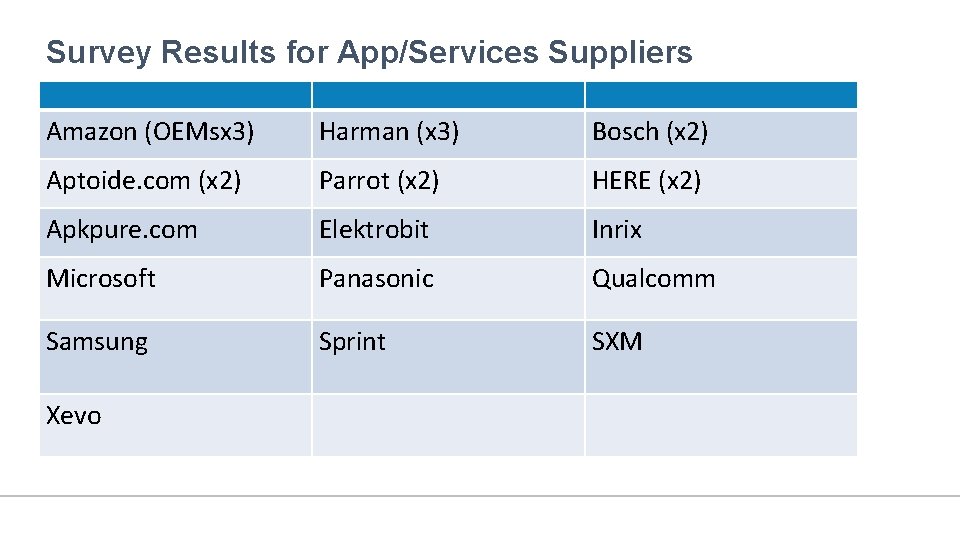 Survey Results for App/Services Suppliers

| | | |
|---|---|---|
| Amazon (OEMsx3) | Harman (x3) | Bosch (x2) |
| Aptoide.com (x2) | Parrot (x2) | HERE (x2) |
| Apkpure.com | Elektrobit | Inrix |
| Microsoft | Panasonic | Qualcomm |
| Samsung | Sprint | SXM |
| Xevo | | |